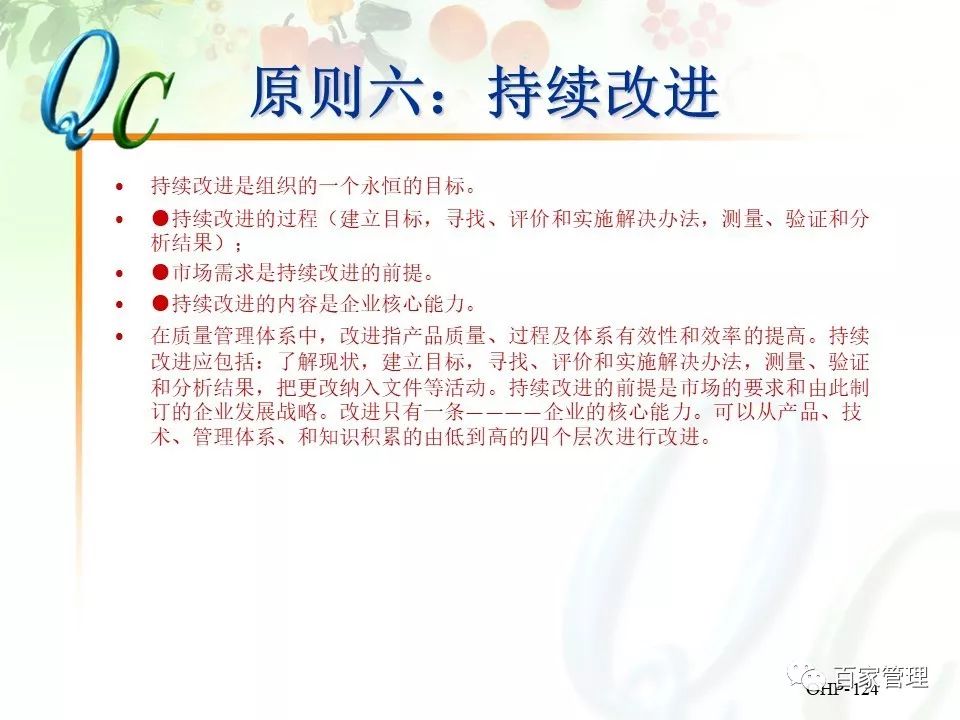 QC

原则六：持续改进

• 持续改进是组织的一个永恒的目标。
• ●持续改进的过程（建立目标，寻找、评价和实施解决办法，测量、验证和分析结果）；
• ●市场需求是持续改进的前提。
• ●持续改进的内容是企业核心能力。
• 在质量管理体系中，改进指产品质量、过程及体系有效性和效率的提高。持续改进应包括：了解现状，建立目标，寻找、评价和实施解决办法，测量、验证和分析结果，把更改纳入文件等活动。持续改进的前提是市场的要求和由此制订的企业发展战略。改进只有一条————企业的核心能力。可以从产品、技术、管理体系、和知识积累的由低到高的四个层次进行改进。

百家管理

CHP-124